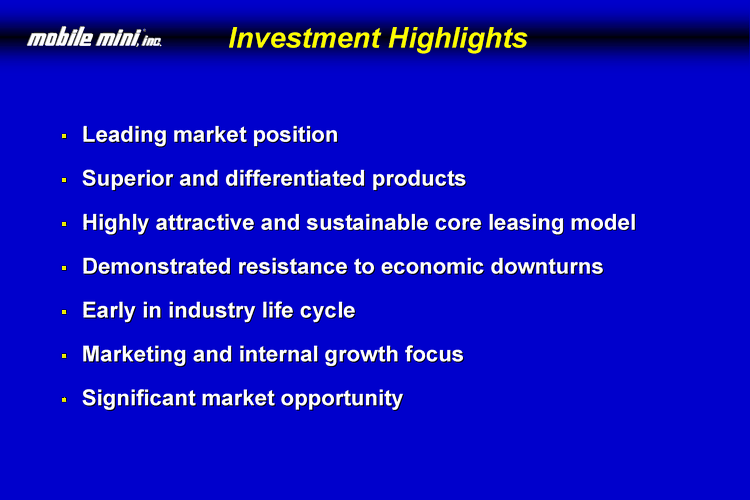 mobile mini, inc.

Investment Highlights

- Leading market position
- Superior and differentiated products
- Highly attractive and sustainable core leasing model
- Demonstrated resistance to economic downturns
- Early in industry life cycle
- Marketing and internal growth focus
- Significant market opportunity